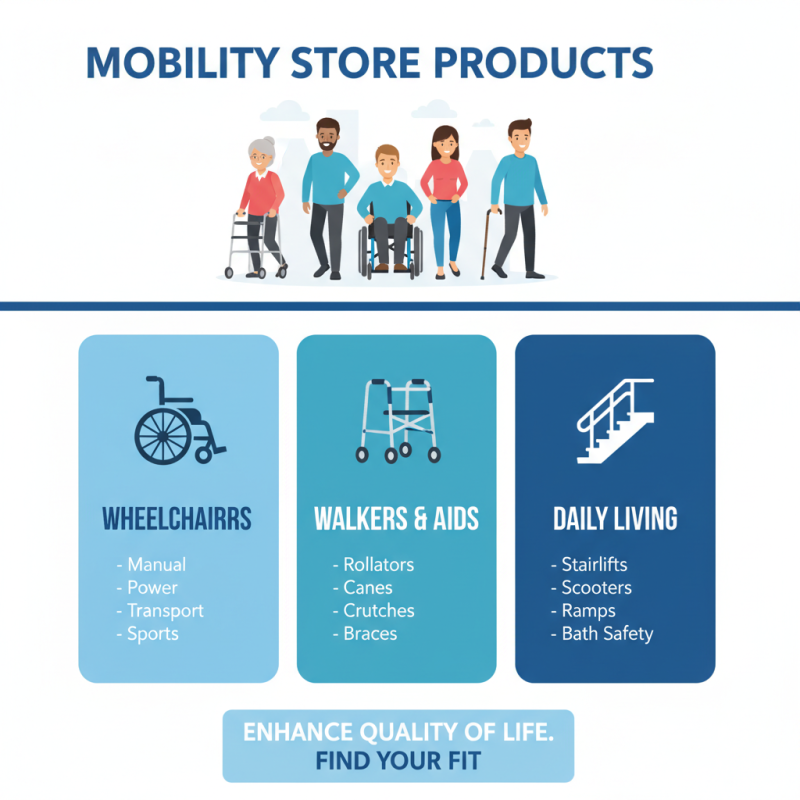 MOBILITY STORE PRODUCTS

WHEELCHAIRRS

- Manual
- Power
- Transport
- Sports

WALKERS & AIDS

- Rollators
- Canes
- Crutches
- Braces

DAILY LIVING

- Stairlifts
- Scooters
- Ramps
- Bath Safety

ENHANCE QUALITY OF LIFE.
FIND YOUR FIT